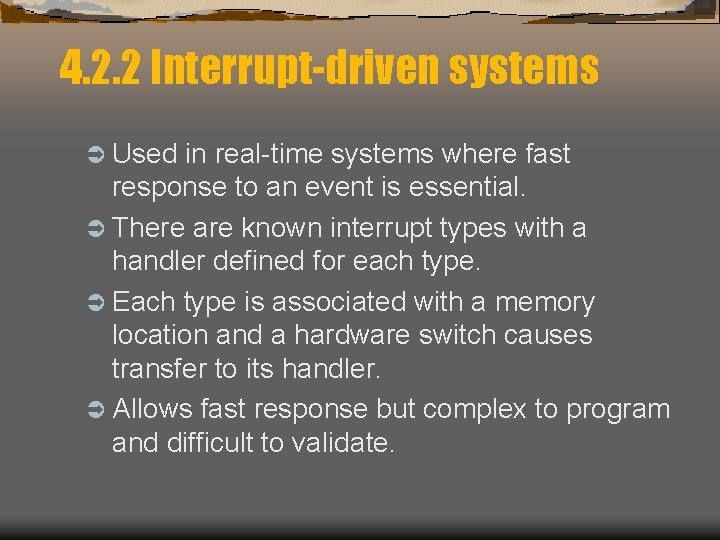 4.2.2 Interrupt-driven systems

➲ Used in real-time systems where fast response to an event is essential.

➲ There are known interrupt types with a handler defined for each type.

➲ Each type is associated with a memory location and a hardware switch causes transfer to its handler.

➲ Allows fast response but complex to program and difficult to validate.